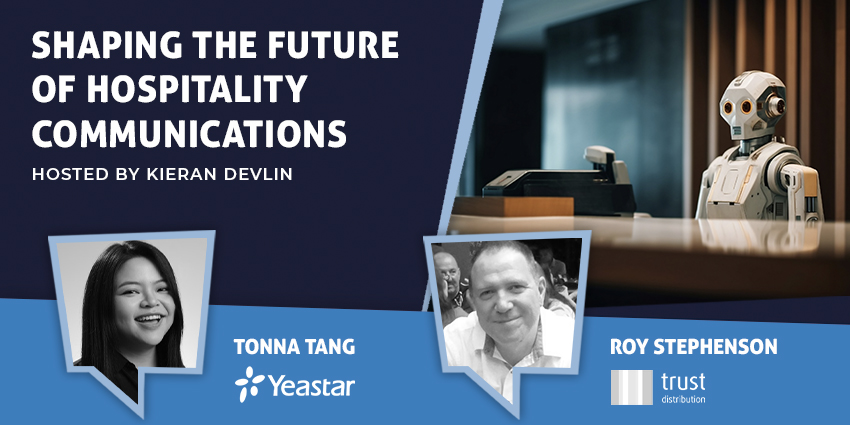 SHAPING THE FUTURE OF HOSPITALITY COMMUNICATIONS

HOSTED BY KIERAN DEVLIN

TONNA TANG

Yeastar

ROY STEPHENSON

trust distribution